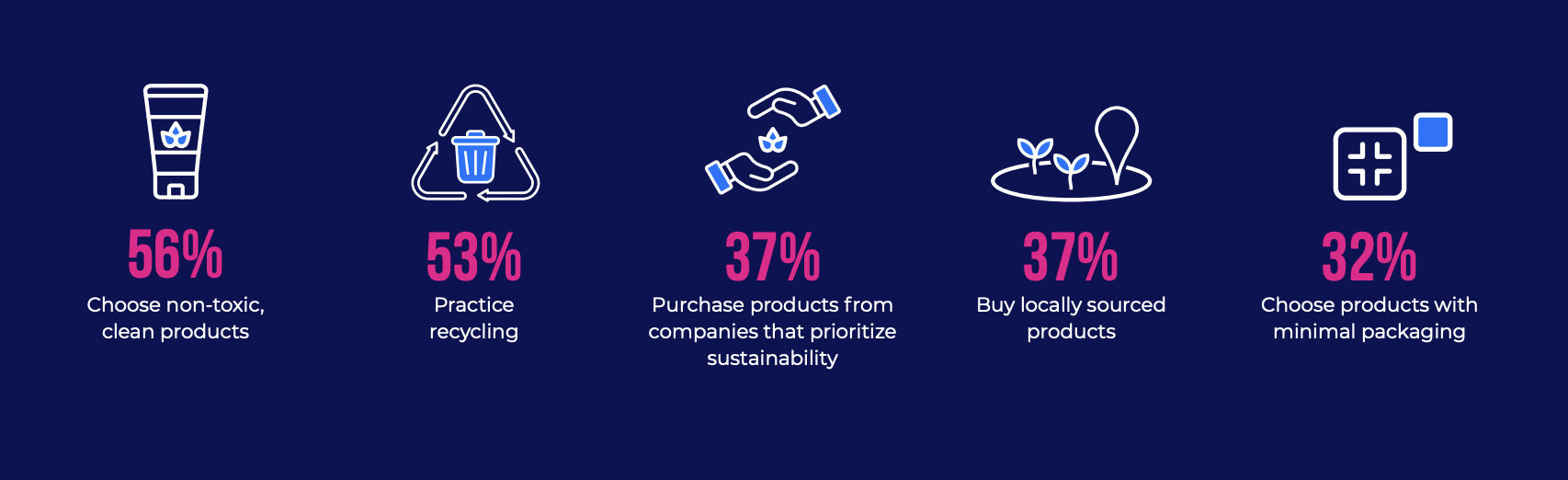 56%
Choose non-toxic, clean products

53%
Practice recycling

37%
Purchase products from companies that prioritize sustainability

37%
Buy locally sourced products

32%
Choose products with minimal packaging